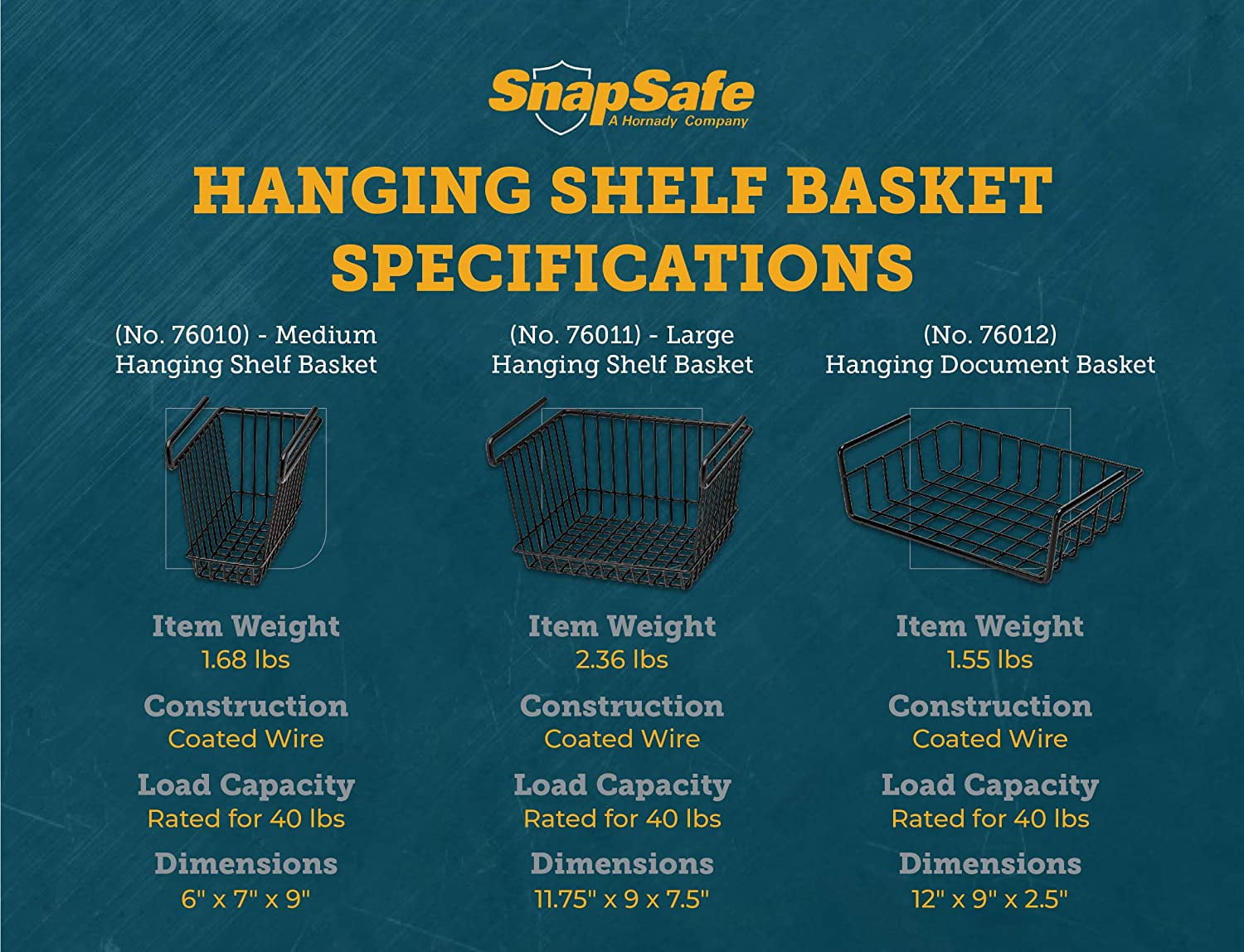 SnapSafe
A Hornady Company

HANGING SHELF BASKET SPECIFICATIONS

(No. 76010) - Medium Hanging Shelf Basket

Item Weight
1.68 lbs

Construction
Coated Wire

Load Capacity
Rated for 40 lbs

Dimensions
6" x 7" x 9"

(No. 76011) - Large Hanging Shelf Basket

Item Weight
2.36 lbs

Construction
Coated Wire

Load Capacity
Rated for 40 lbs

Dimensions
11.75" x 9 x 7.5"

(No. 76012) Hanging Document Basket

Item Weight
1.55 lbs

Construction
Coated Wire

Load Capacity
Rated for 40 lbs

Dimensions
12" x 9" x 2.5"